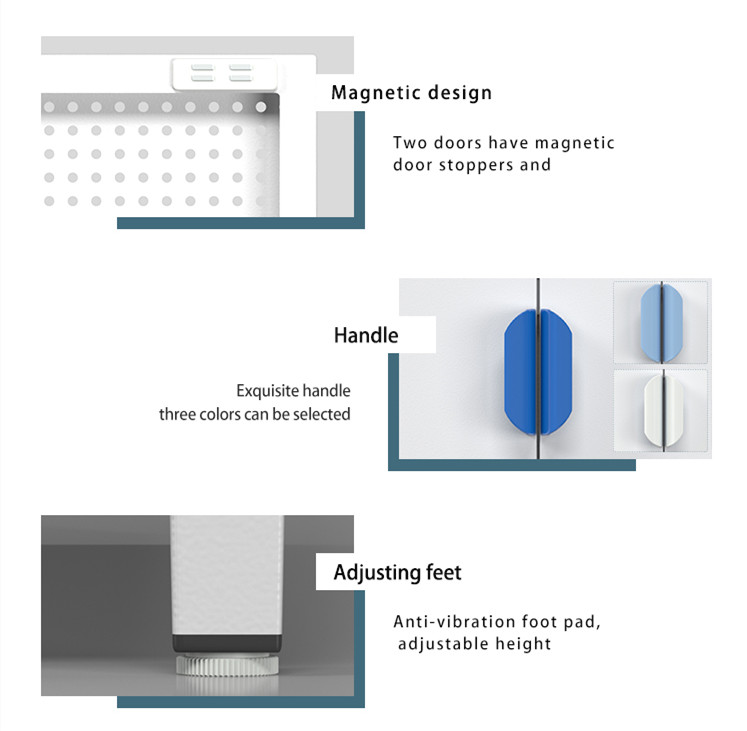 Magnetic design

Two doors have magnetic door stoppers and

Handle

Exquisite handle
three colors can be selected

Adjusting feet

Anti-vibration foot pad,
adjustable height